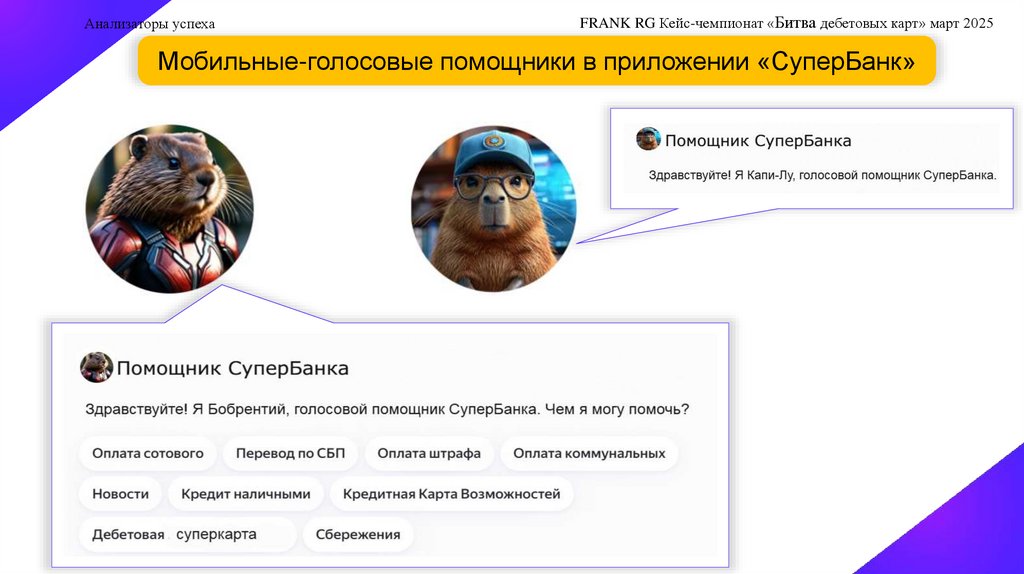 Анализаторы успеха

FRANK RG Кейс-чемпионат «Битва дебетовых карт» март 2025

Мобильные-голосовые помощники в приложении «СуперБанк»

Помощник СуперБанка

Здравствуйте! Я Капи-Лу, голосовой помощник СуперБанка.

Помощник СуперБанка

Здравствуйте! Я Бобрентий, голосовой помощник СуперБанка. Чем я могу помочь?

Оплата сотового
Перевод по СБП
Оплата штрафа
Оплата коммунальных
Новости
Кредит наличными
Кредитная Карта Возможностей
Дебетовая суперкарта
Сбережения